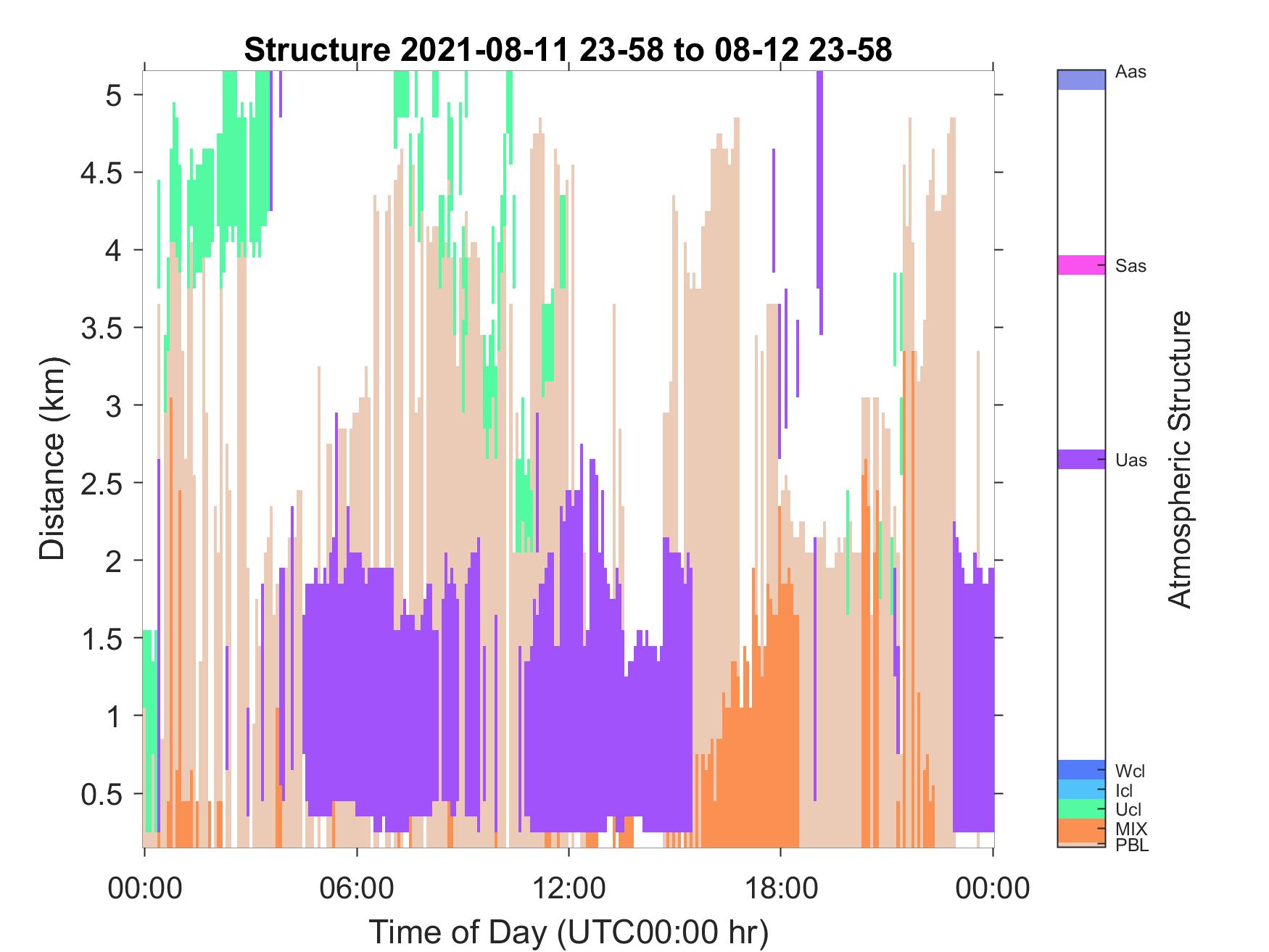 Structure 2021-08-11 23-58 to 08-12 23-58

Distance (km)

5
4.5
4
3.5
3
2.5
2
1.5
1
0.5

00:00
06:00
12:00
18:00
00:00

Time of Day (UTC00:00 hr)

Aas
Sas
Uas
Wcl
Icl
Ucl
MIX
PBL

Atmospheric Structure